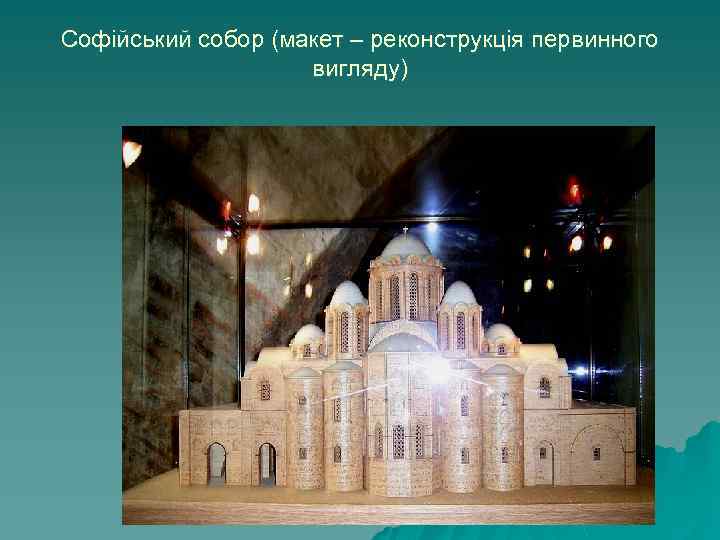 Софійський собор (макет – реконструкція первинного вигляду)